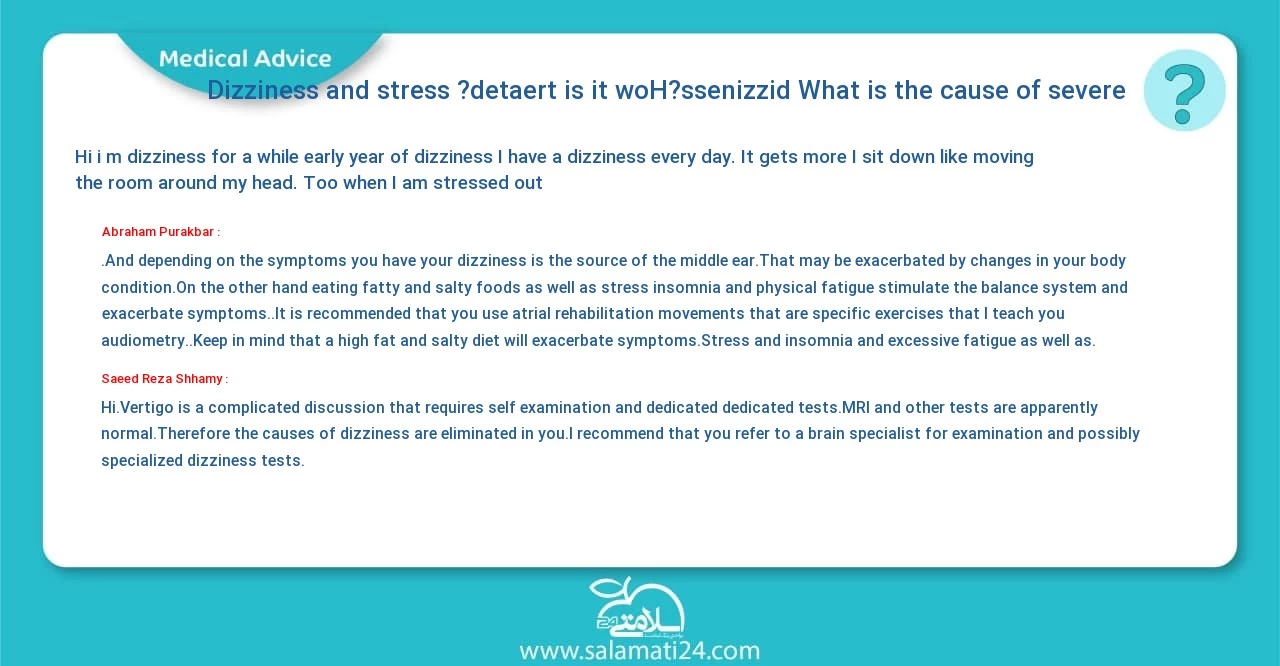 Medical Advice

Dizziness and stress ?detaert is it woH?ssenizzid What is the cause of severe

?

Hi i m dizziness for a while early year of dizziness I have a dizziness every day. It gets more I sit down like moving the room around my head. Too when I am stressed out

Abraham Purakbar :

.And depending on the symptoms you have your dizziness is the source of the middle ear.That may be exacerbated by changes in your body condition.On the other hand eating fatty and salty foods as well as stress insomnia and physical fatigue stimulate the balance system and exacerbate symptoms..It is recommended that you use atrial rehabilitation movements that are specific exercises that I teach you audiometry..Keep in mind that a high fat and salty diet will exacerbate symptoms.Stress and insomnia and excessive fatigue as well as.

Saeed Reza Shhamy :

Hi.Vertigo is a complicated discussion that requires self examination and dedicated dedicated tests.MRI and other tests are apparently normal.Therefore the causes of dizziness are eliminated in you.I recommend that you refer to a brain specialist for examination and possibly specialized dizziness tests.

سلامتی 24

www.salamati24.com